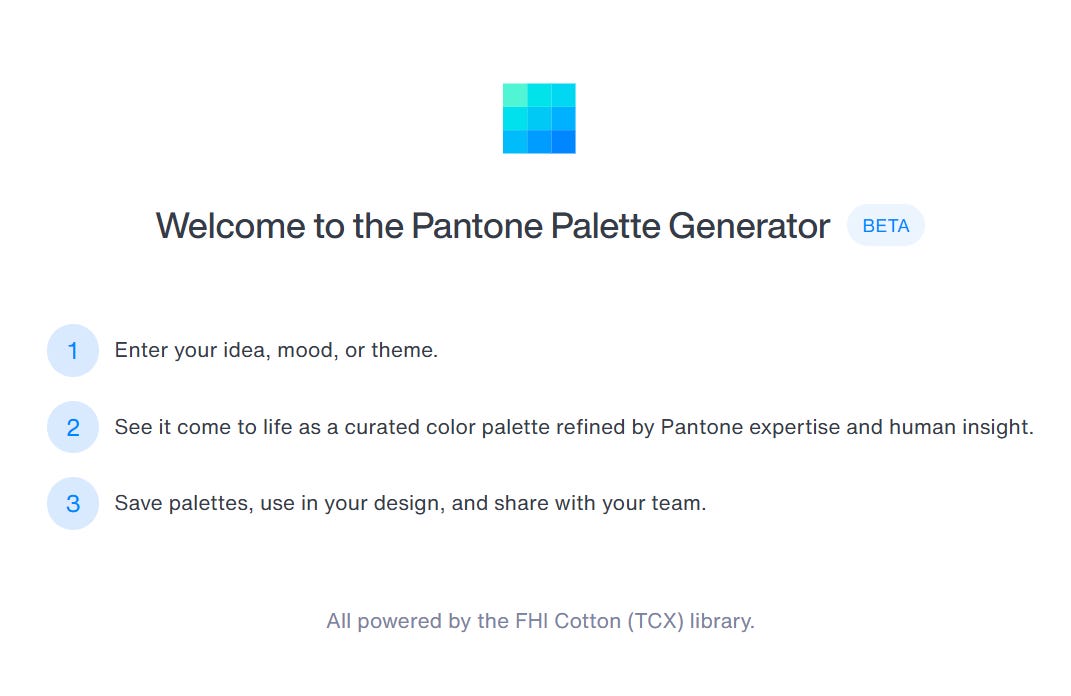 Welcome to the Pantone Palette Generator BETA

1 Enter your idea, mood, or theme.

2 See it come to life as a curated color palette refined by Pantone expertise and human insight.

3 Save palettes, use in your design, and share with your team.

All powered by the FHI Cotton (TCX) library.